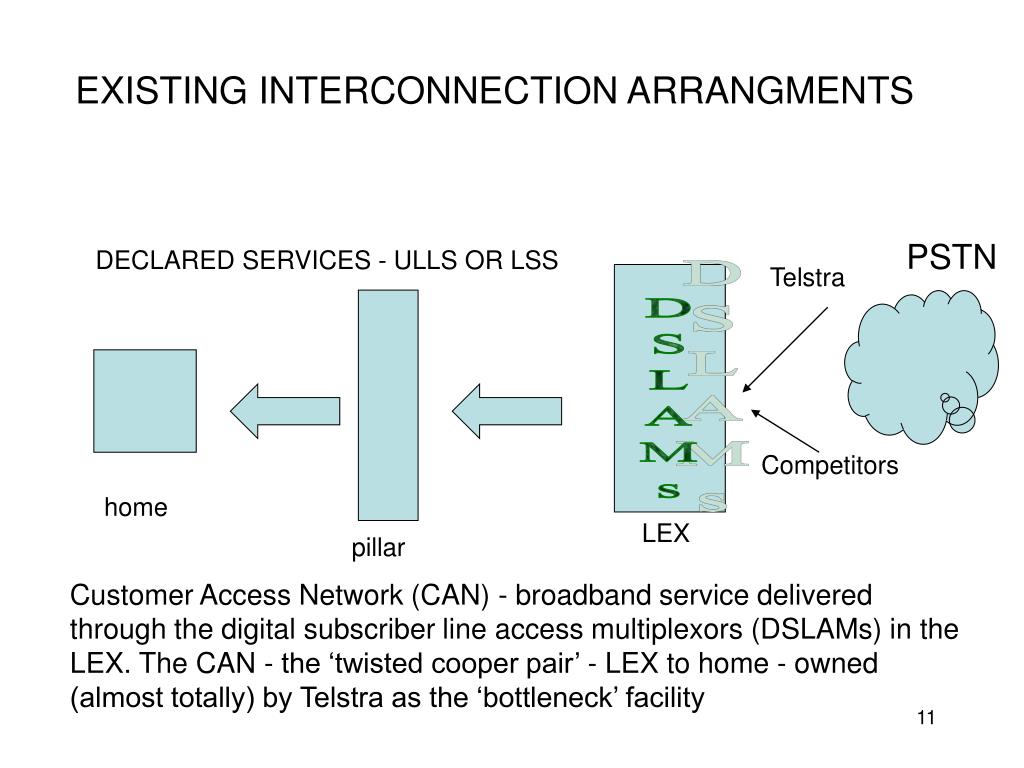 EXISTING INTERCONNECTION ARRANGMENTS

DECLARED SERVICES - ULLS OR LSS

PSTN

Telstra

DSLAMs

DSLAMs

Competitors

home

pillar

LEX

Customer Access Network (CAN) - broadband service delivered through the digital subscriber line access multiplexors (DSLAMs) in the LEX. The CAN - the ‘twisted cooper pair’ - LEX to home - owned (almost totally) by Telstra as the ‘bottleneck’ facility

11